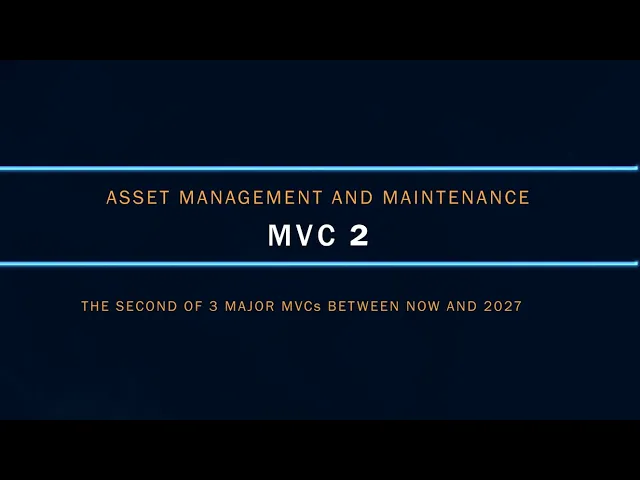 ASSET MANAGEMENT AND MAINTENANCE

MVC 2

THE SECOND OF 3 MAJOR MVCs BETWEEN NOW AND 2027